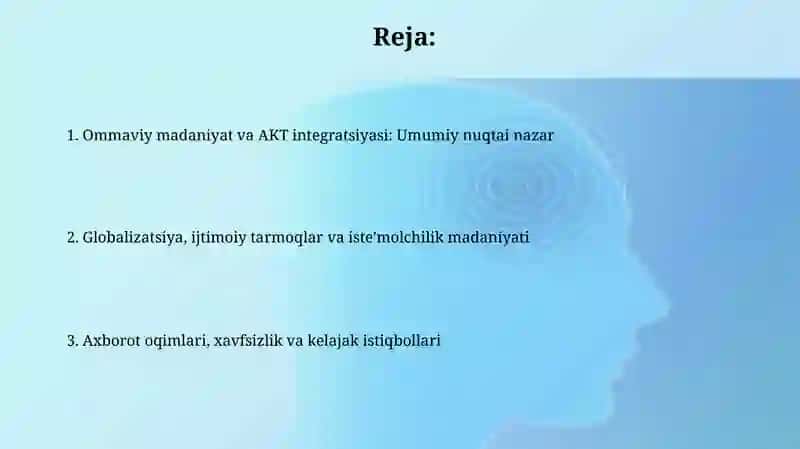 Reja:

1. Ommaviy madaniyat va AKT integratsiyasi: Umumiy nuqtai nazar

2. Globalizatsiya, ijtimoiy tarmoqlar va iste'molchilik madaniyati

3. Axborot oqimlari, xavfsizlik va kelajak istiqbollari